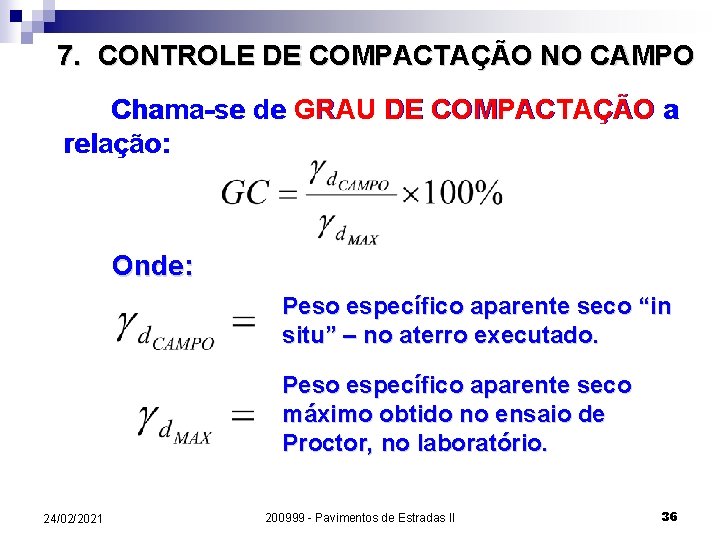 7. CONTROLE DE COMPACTAÇÃO NO CAMPO

Chama-se de GRAU DE COMPACTAÇÃO a relação:

$GC = \frac{\gamma_{d_{CAMPO}}}{\gamma_{d_{MAX}}} \times 100\%$

Onde:

$\gamma_{d_{CAMPO}} =$ Peso específico aparente seco “in situ” – no aterro executado.

$\gamma_{d_{MAX}} =$ Peso específico aparente seco máximo obtido no ensaio de Proctor, no laboratório.

24/02/2021

200999 - Pavimentos de Estradas II

36